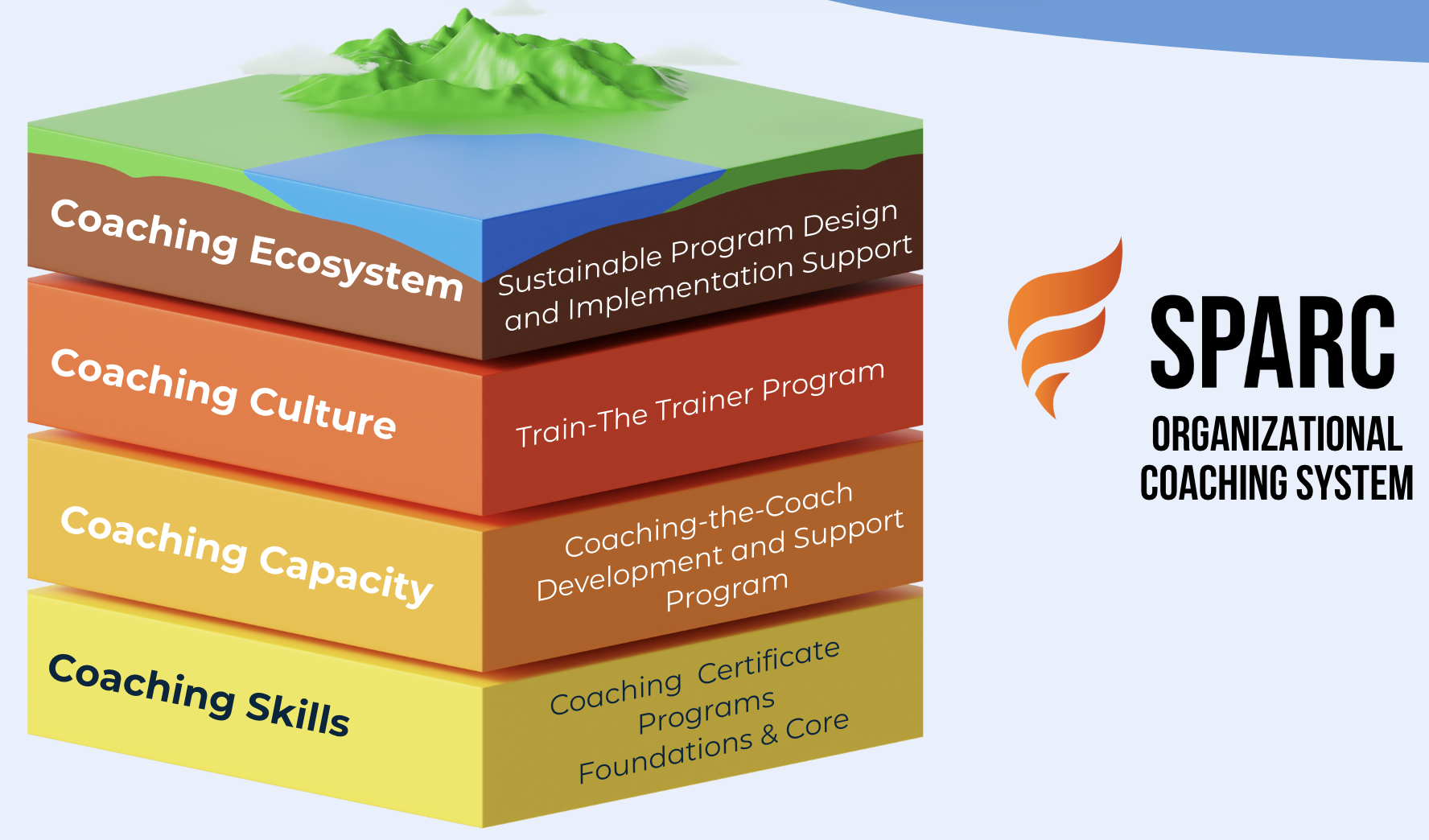 Coaching Ecosystem

Sustainable Program Design and Implementation Support

Coaching Culture

Train-The Trainer Program

Coaching Capacity

Coaching-the-Coach Development and Support Program

Coaching Skills

Coaching Certificate Programs Foundations & Core

SPARC

ORGANIZATIONAL COACHING SYSTEM